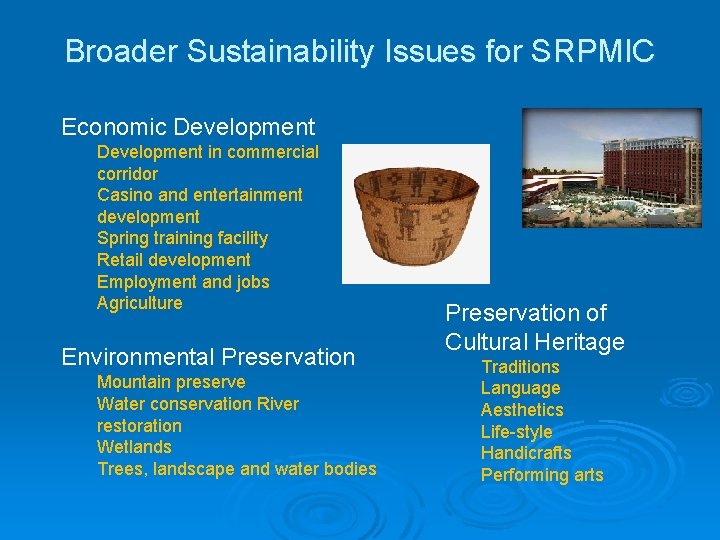 Broader Sustainability Issues for SRPMIC

Economic Development

Development in commercial corridor
Casino and entertainment development
Spring training facility
Retail development
Employment and jobs
Agriculture

Environmental Preservation

Mountain preserve
Water conservation River restoration
Wetlands
Trees, landscape and water bodies

Preservation of Cultural Heritage

Traditions
Language
Aesthetics
Life-style
Handicrafts
Performing arts